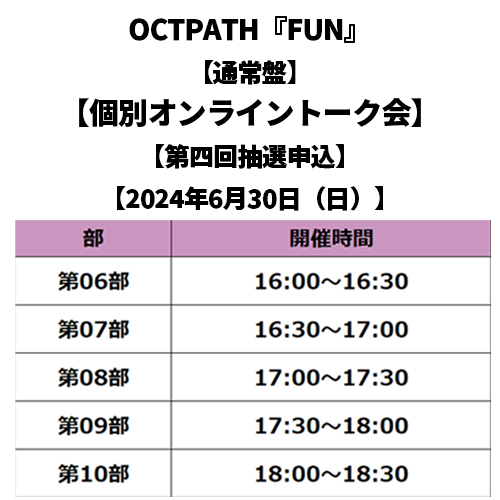 OCTPATH『FUN』
【通常盤】
【個別オンライントーク会】
【第四回抽選申込】
【2024年6月30日（日）】

| 部 | 開催時間 |
|---|---|
| 第06部 | 16:00～16:30 |
| 第07部 | 16:30～17:00 |
| 第08部 | 17:00～17:30 |
| 第09部 | 17:30～18:00 |
| 第10部 | 18:00～18:30 |